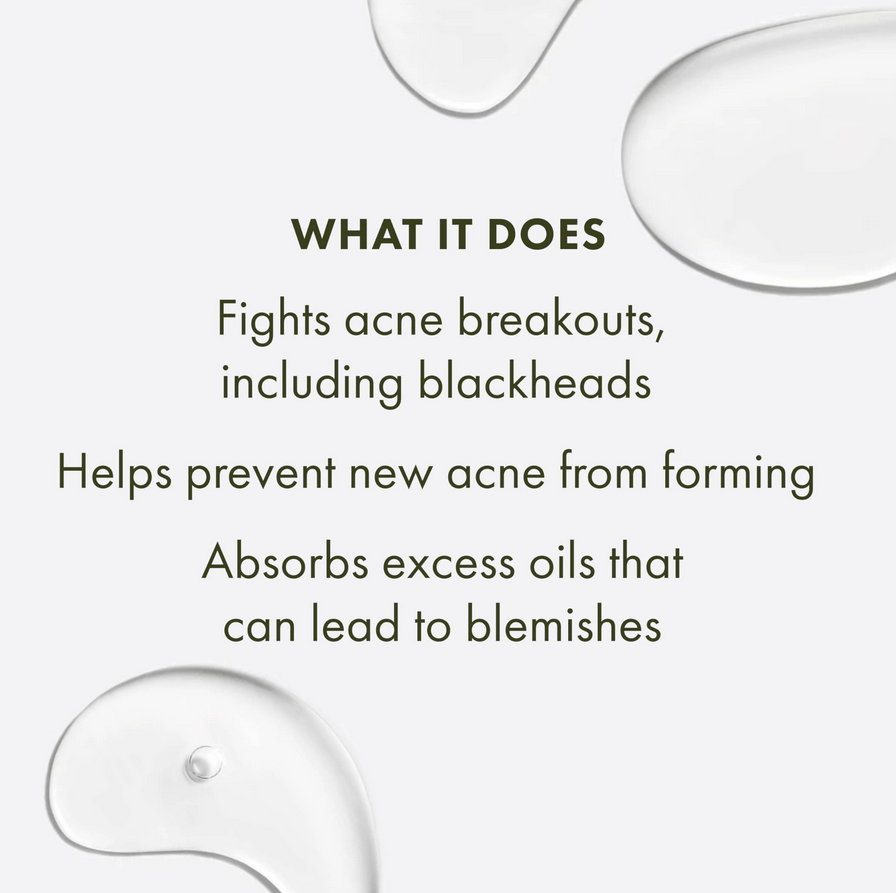 WHAT IT DOES

Fights acne breakouts, including blackheads

Helps prevent new acne from forming

Absorbs excess oils that can lead to blemishes